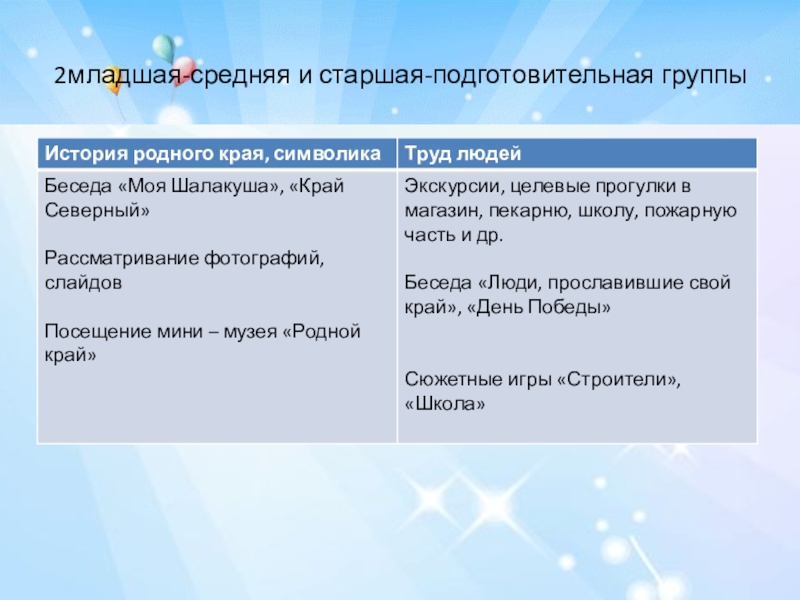 2младшая-средняя и старшая-подготовительная группы

| История родного края, символика | Труд людей |
|---|---|
| Беседа «Моя Шалакуша», «Край Северный»<br><br>Рассматривание фотографий, слайдов<br><br>Посещение мини – музея «Родной край» | Экскурсии, целевые прогулки в магазин, пекарню, школу, пожарную часть и др.<br><br>Беседа «Люди, прославившие свой край», «День Победы»<br><br>Сюжетные игры «Строители», «Школа» |